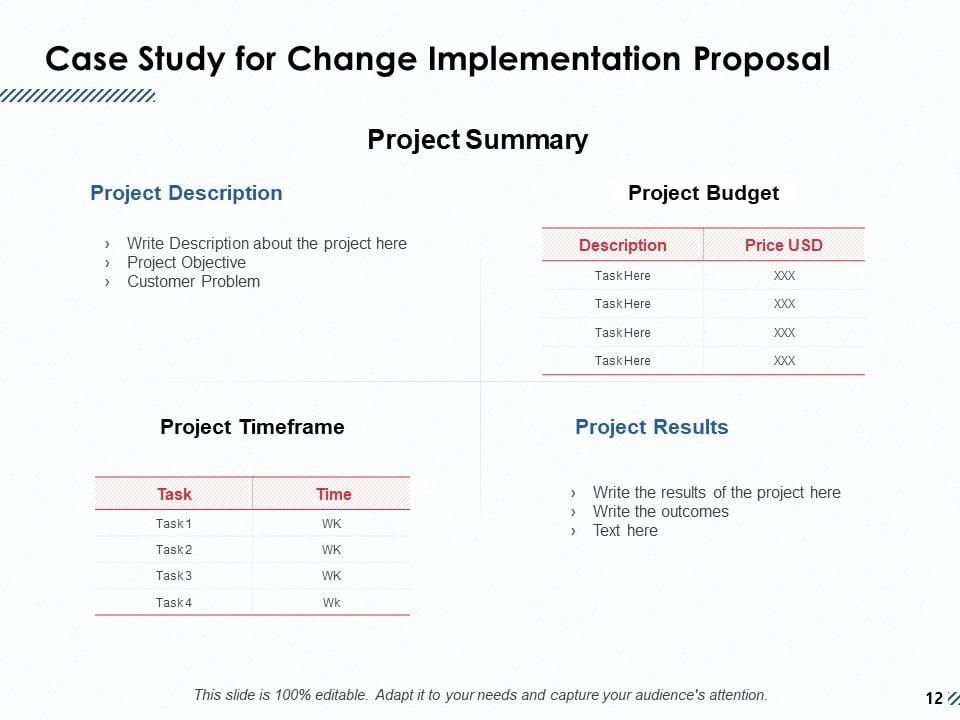 Case Study for Change Implementation Proposal

Project Summary

Project Description

› Write Description about the project here
› Project Objective
› Customer Problem

Project Budget

| Description | Price USD |
|---|---|
| Task Here | XXX |
| Task Here | XXX |
| Task Here | XXX |
| Task Here | XXX |

Project Timeframe

| Task | Time |
|---|---|
| Task 1 | WK |
| Task 2 | WK |
| Task 3 | WK |
| Task 4 | Wk |

Project Results

› Write the results of the project here
› Write the outcomes
› Text here

This slide is 100% editable. Adapt it to your needs and capture your audience's attention.

12